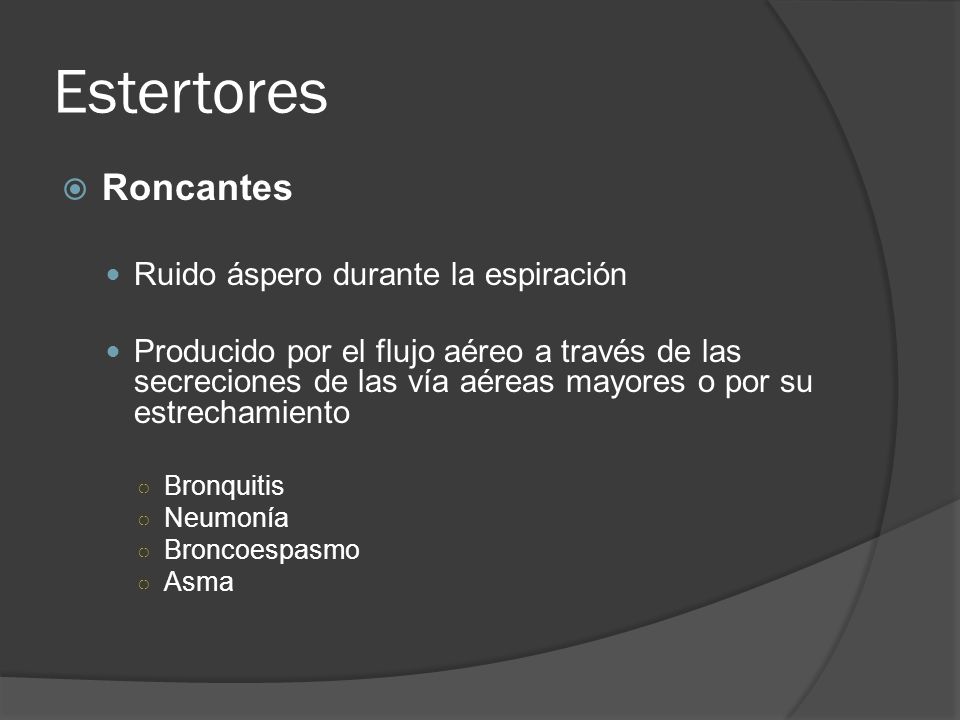 Estertores

Roncantes

Ruido áspero durante la espiración

Producido por el flujo aéreo a través de las secreciones de las vía aéreas mayores o por su estrechamiento

Bronquitis
Neumonía
Broncoespasmo
Asma